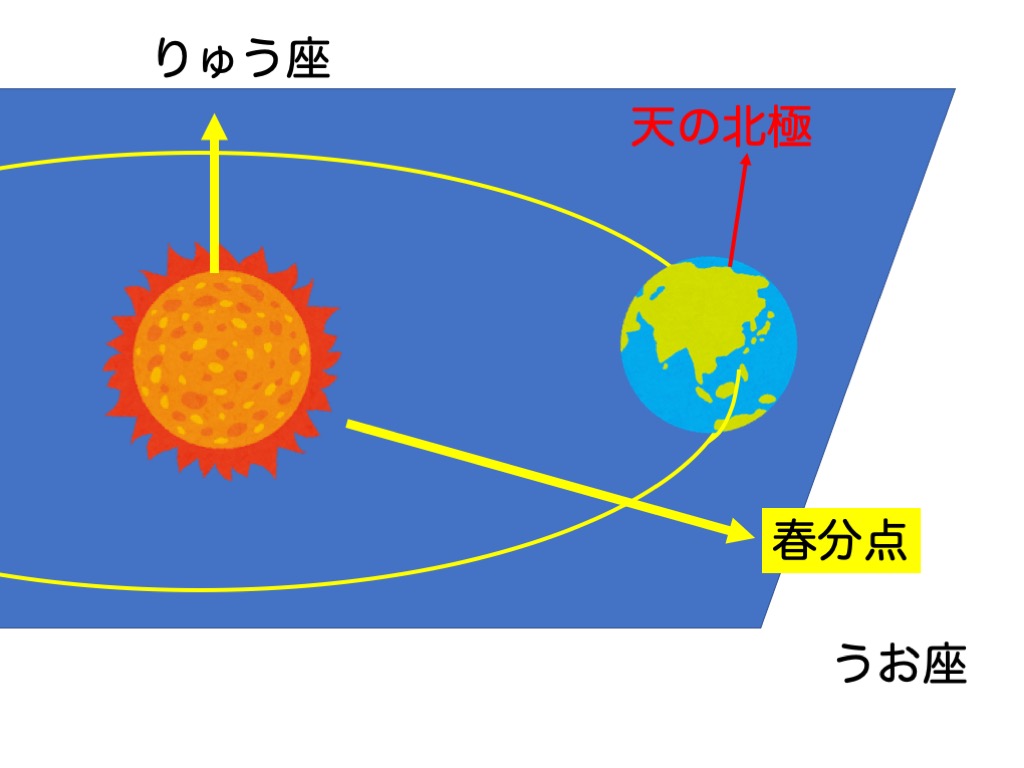 りゅう座

天の北極

春分点

うお座